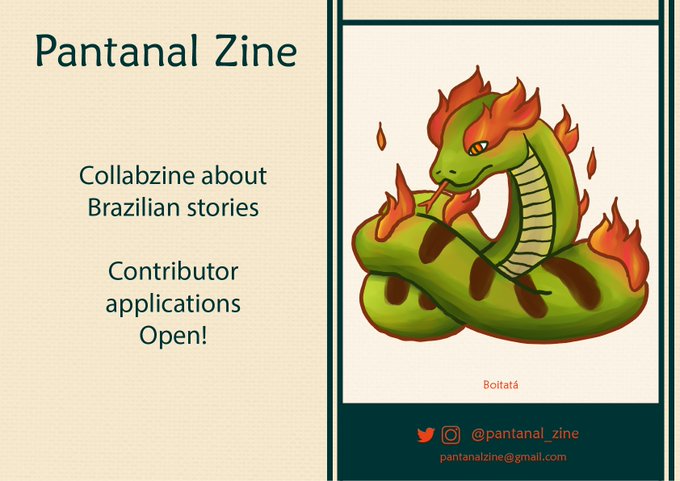 Pantanal Zine

Collabzine about Brazilian stories

Contributor applications Open!

Boitatá

@pantanal_zine

pantanalzine@gmail.com